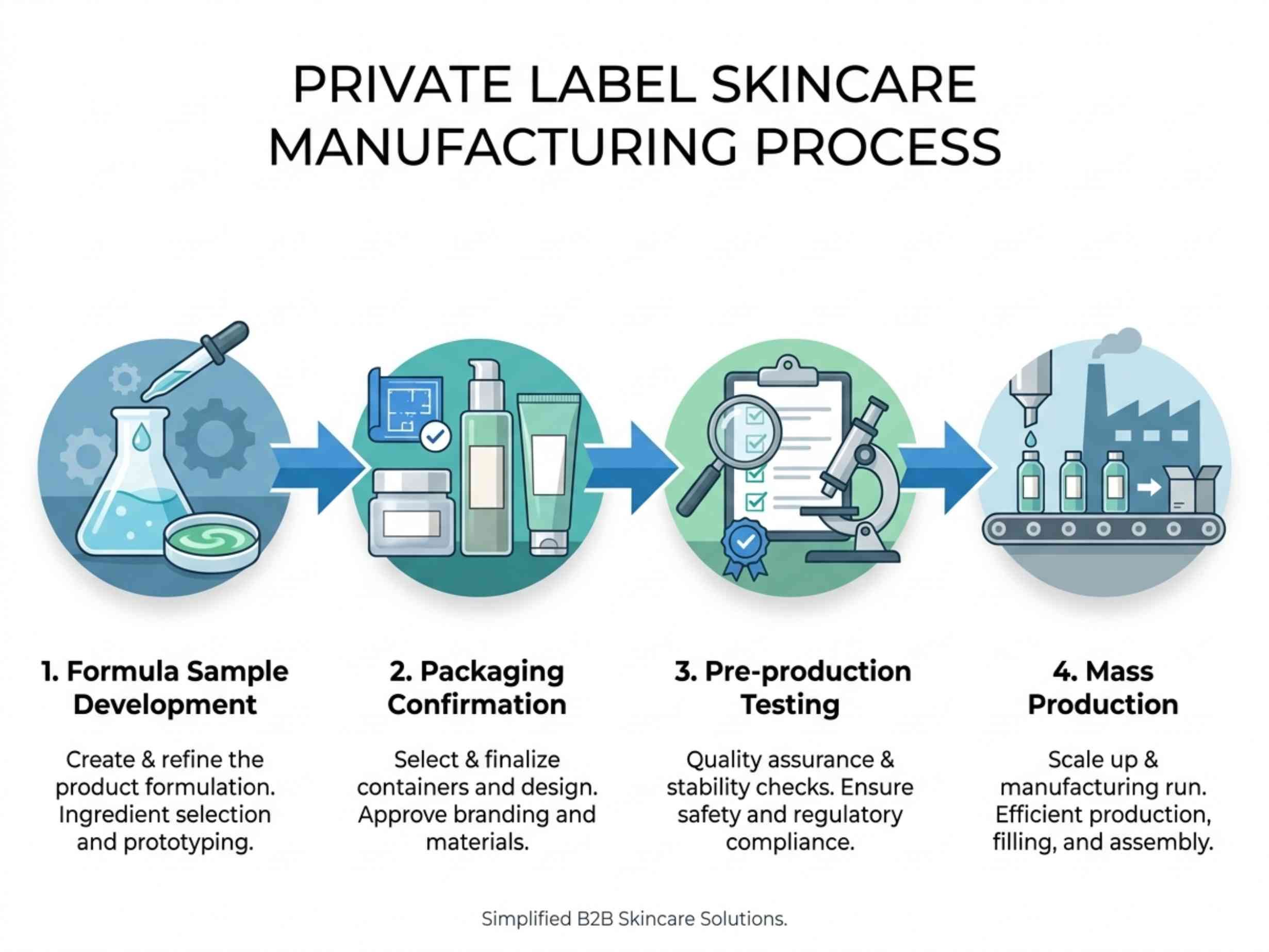 PRIVATE LABEL SKINCARE MANUFACTURING PROCESS

1. Formula Sample Development

Create & refine the product formulation. Ingredient selection and prototyping.

2. Packaging Confirmation

Select & finalize containers and design. Approve branding and materials.

3. Pre-production Testing

Quality assurance & stability checks. Ensure safety and regulatory compliance.

4. Mass Production

Scale up & manufacturing run. Efficient production, filling, and assembly.

Simplified B2B Skincare Solutions.